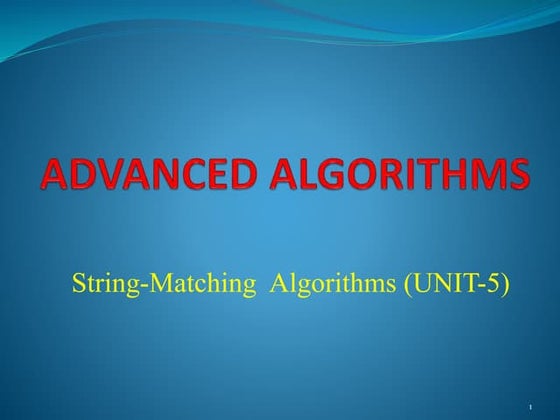 ADVANCED ALGORITHMS

String-Matching Algorithms (UNIT-5)

1